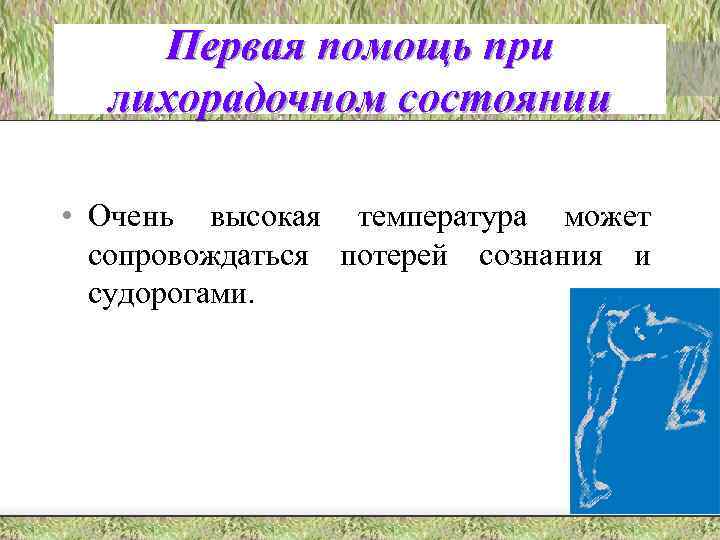 Первая помощь при лихорадочном состоянии

• Очень высокая температура может сопровождаться потерей сознания и судорогами.